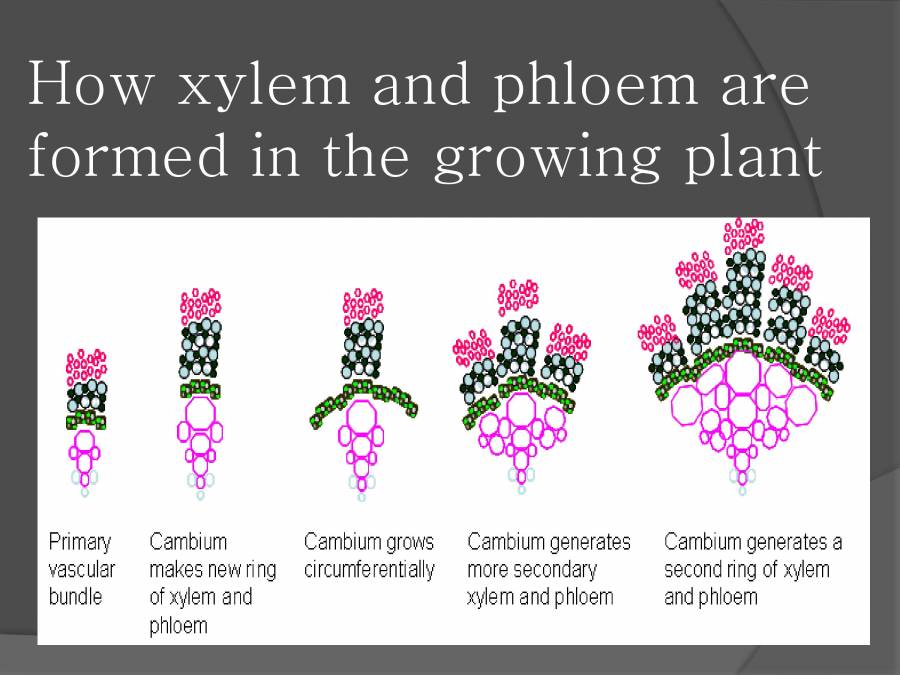 How xylem and phloem are formed in the growing plant

Primary vascular bundle

Cambium makes new ring of xylem and phloem

Cambium grows circumferentially

Cambium generates more secondary xylem and phloem

Cambium generates a second ring of xylem and phloem